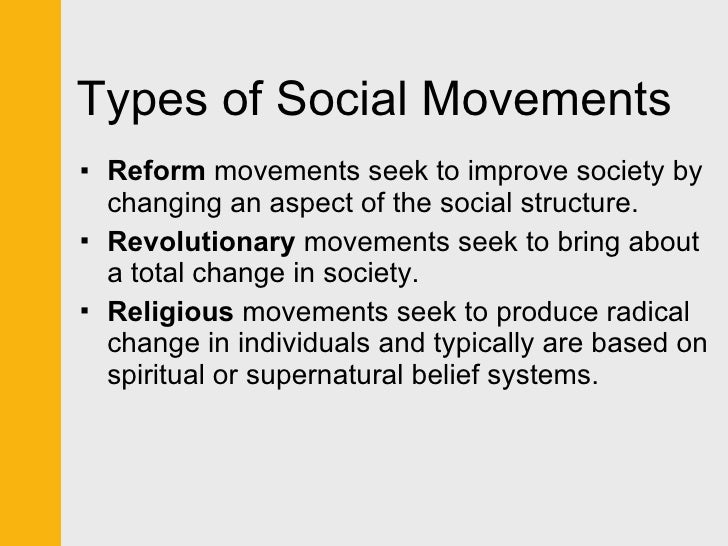 Types of Social Movements

▪ Reform movements seek to improve society by changing an aspect of the social structure.

▪ Revolutionary movements seek to bring about a total change in society.

▪ Religious movements seek to produce radical change in individuals and typically are based on spiritual or supernatural belief systems.